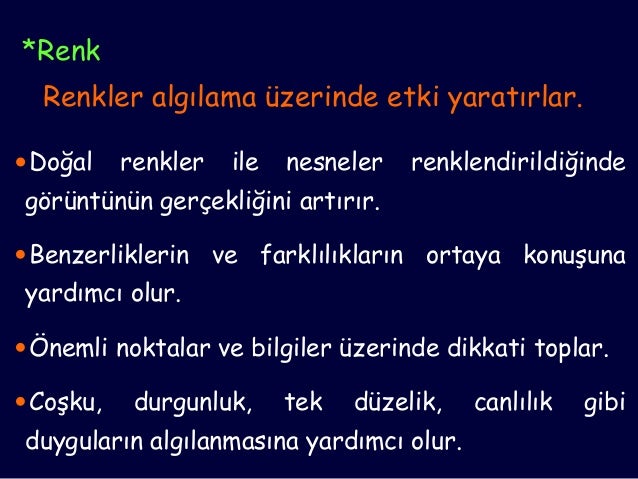 *Renk

Renkler algılama üzerinde etki yaratırlar.

•Doğal renkler ile nesneler renklendirildiğinde görüntünün gerçekliğini artırır.

•Benzerliklerin ve farklılıkların ortaya konuşuna yardımcı olur.

•Önemli noktalar ve bilgiler üzerinde dikkati toplar.

•Coşku, durgunluk, tek düzelik, canlılık gibi duyguların algılanmasına yardımcı olur.